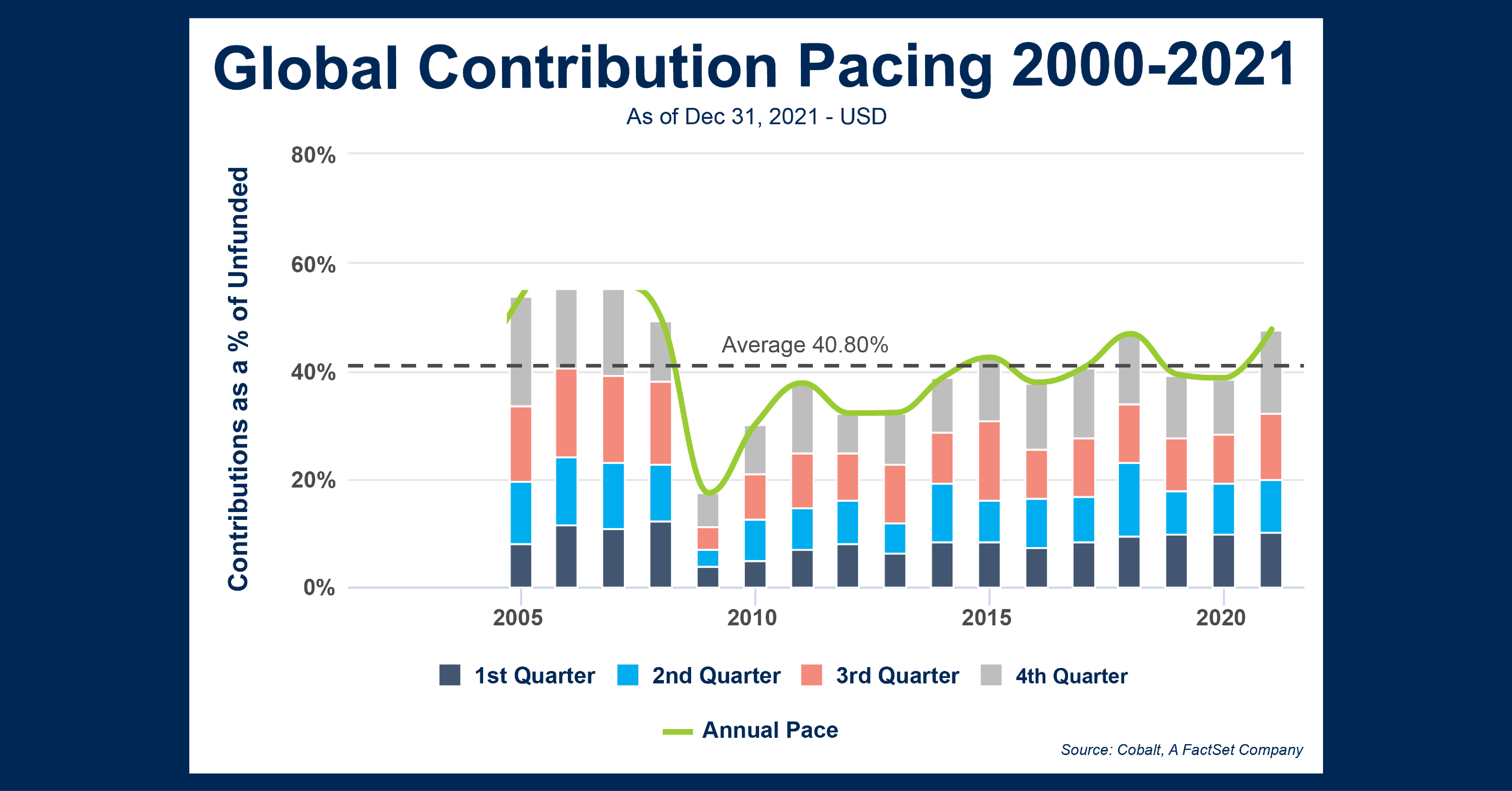 Global Contribution Pacing 2000-2021

As of Dec 31, 2021 - USD

Contributions as a % of Unfunded

80%
60%
40%
20%
0%

Average 40.80%

2005
2010
2015
2020

1st Quarter
2nd Quarter
3rd Quarter
4th Quarter
Annual Pace

Source: Cobalt, A FactSet Company